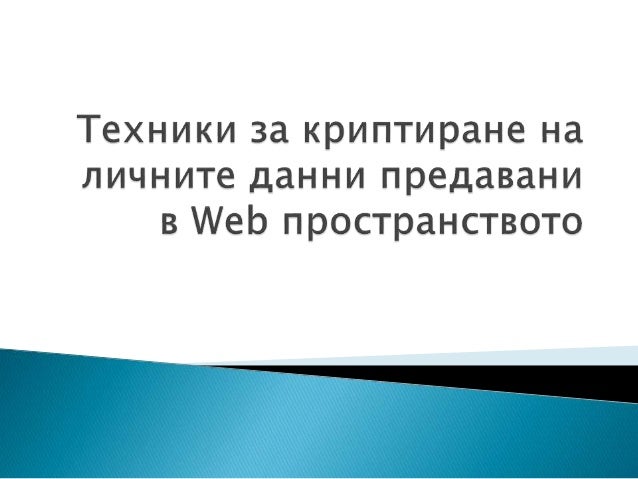 Техники за криптиране на личните данни предавани в Web пространството